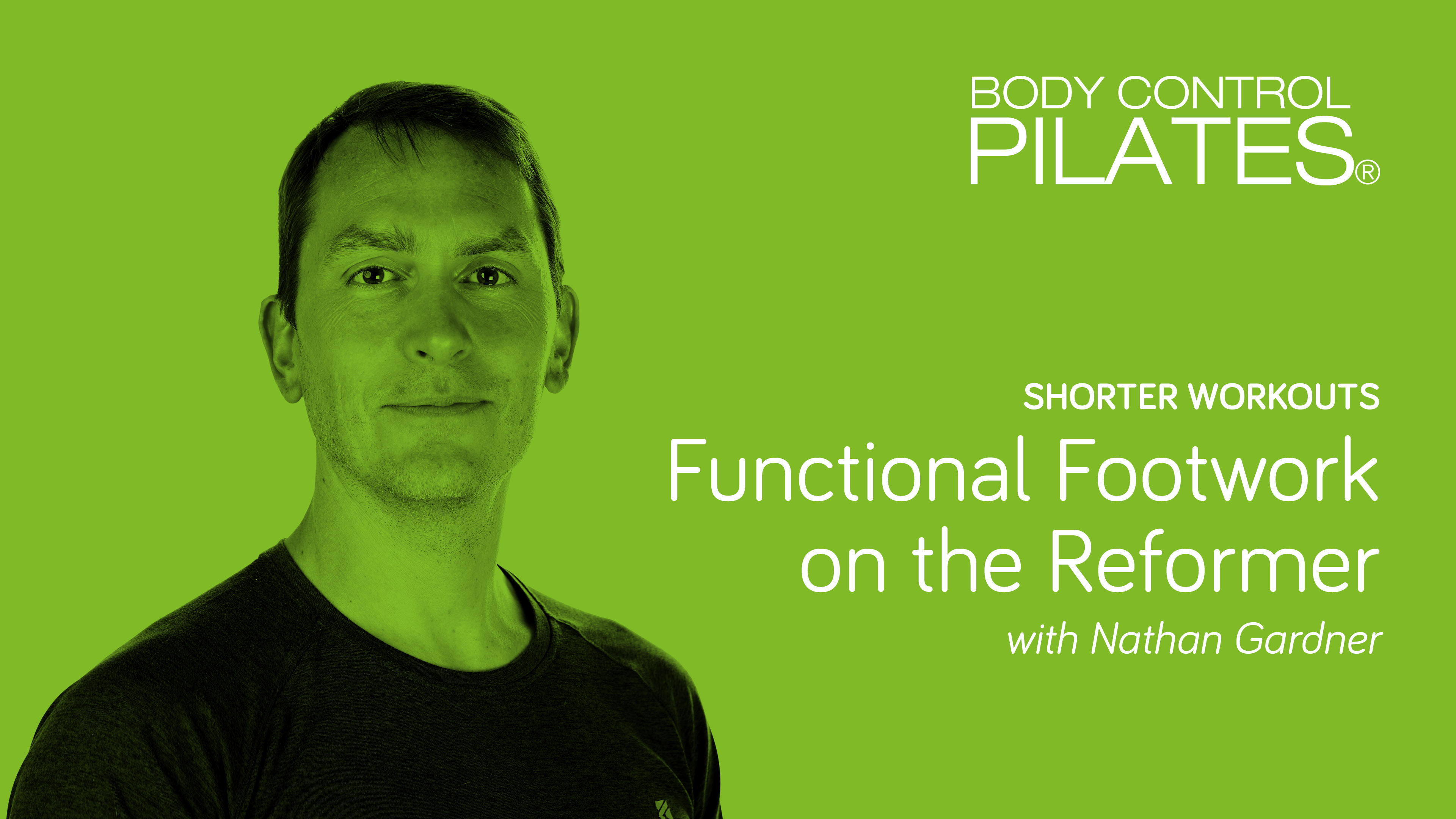 BODY CONTROL
PILATES®

SHORTER WORKOUTS

Functional Footwork on the Reformer

with Nathan Gardner